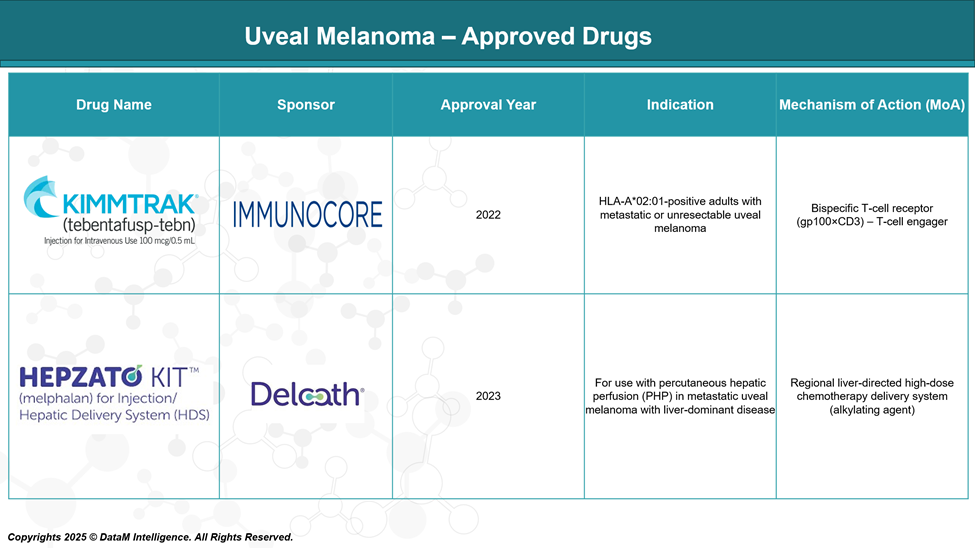 Uveal Melanoma – Approved Drugs

| Drug Name | Sponsor | Approval Year | Indication | Mechanism of Action (MoA) |
|---|---|---|---|---|
| KIMMTRAK® (tebentafusp-tebn) Injection for Intravenous Use 100 mcg/0.5 mL | IMMUNOCORE | 2022 | HLA-A*02:01-positive adults with metastatic or unresectable uveal melanoma | Bispecific T-cell receptor (gp100×CD3) – T-cell engager |
| HEPZATO KIT™ (melphalan) for Injection/ Hepatic Delivery System (HDS) | Delcath® | 2023 | For use with percutaneous hepatic perfusion (PHP) in metastatic uveal melanoma with liver-dominant disease | Regional liver-directed high-dose chemotherapy delivery system (alkylating agent) |

Copyrights 2025 © DataM Intelligence. All Rights Reserved.